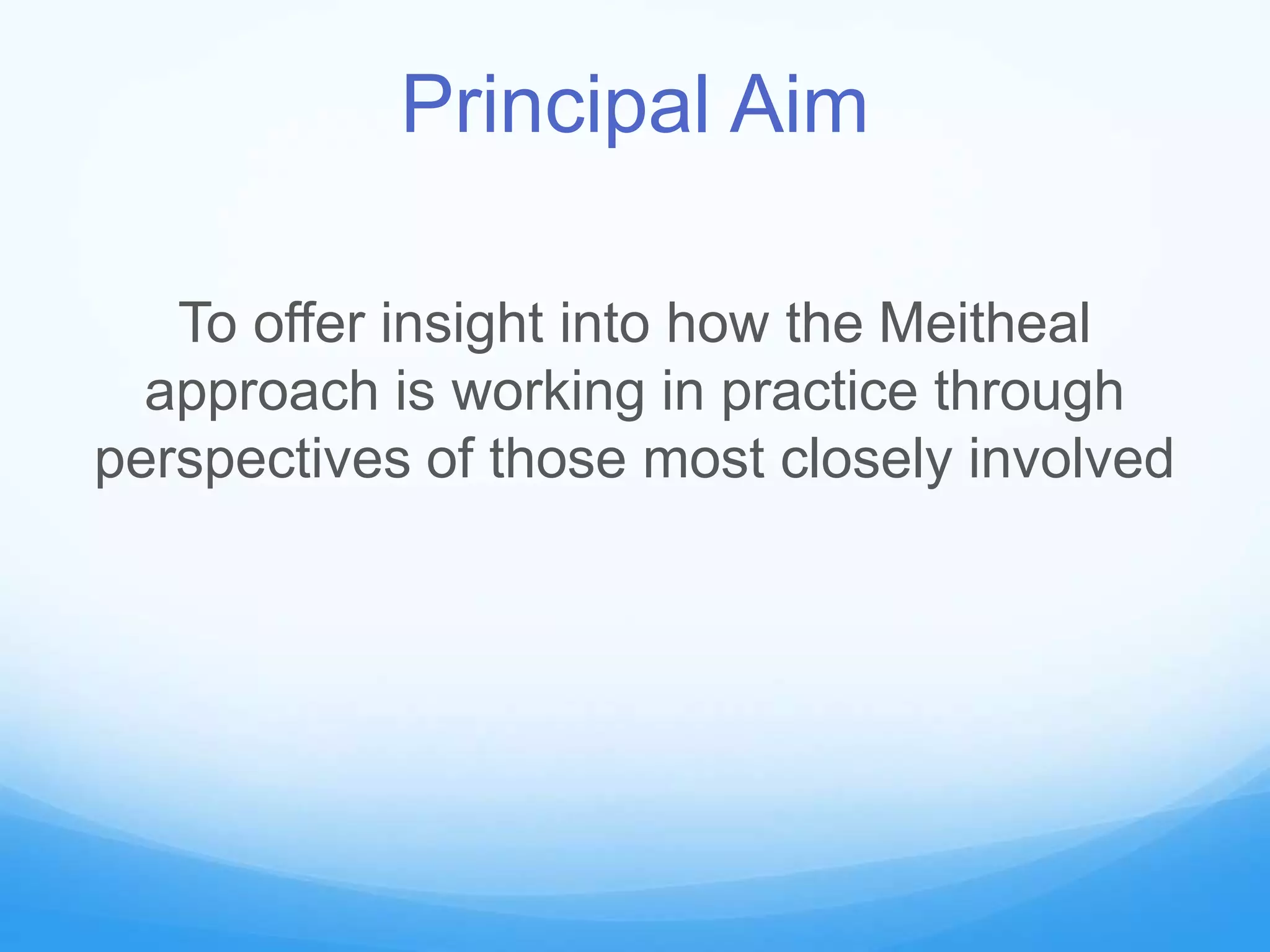 Principal Aim

To offer insight into how the Meitheal approach is working in practice through perspectives of those most closely involved